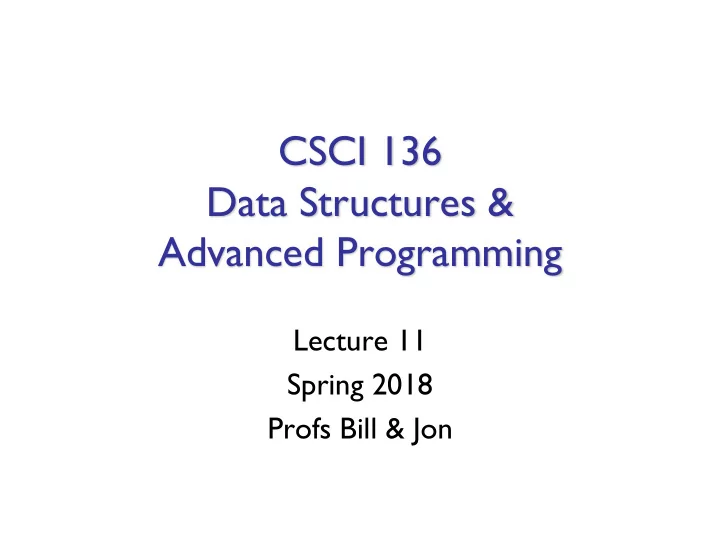 CSCI 136
Data Structures &
Advanced Programming

Lecture 11
Spring 2018
Profs Bill & Jon